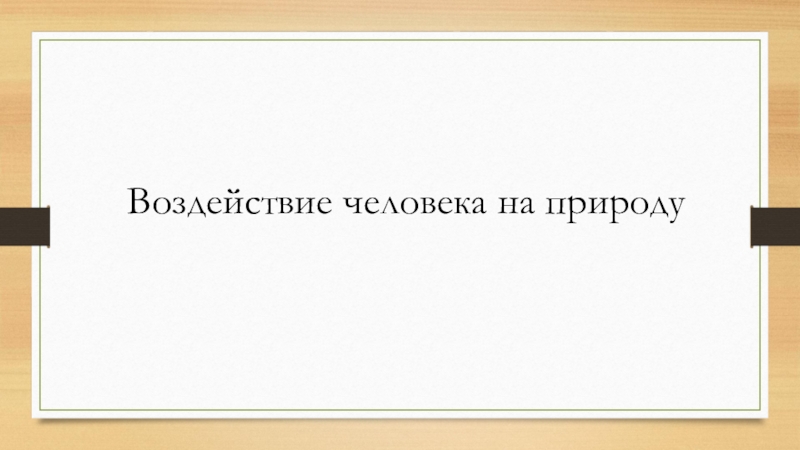 Воздействие человека на природу